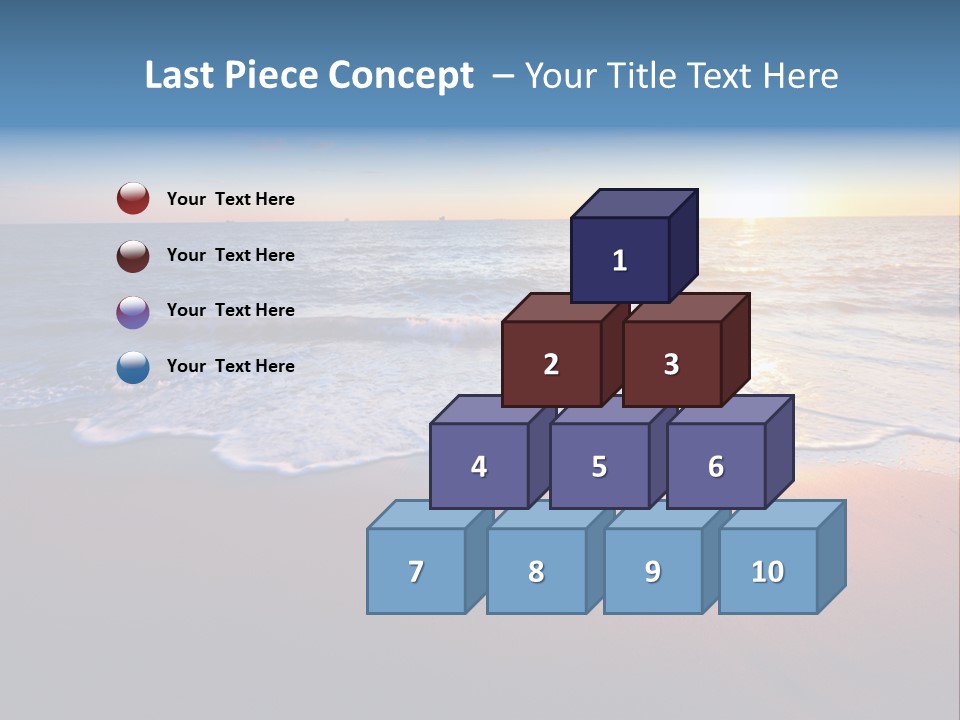 Last Piece Concept – Your Title Text Here

Your Text Here

Your Text Here

Your Text Here

Your Text Here

1

2

3

4

5

6

7

8

9

10